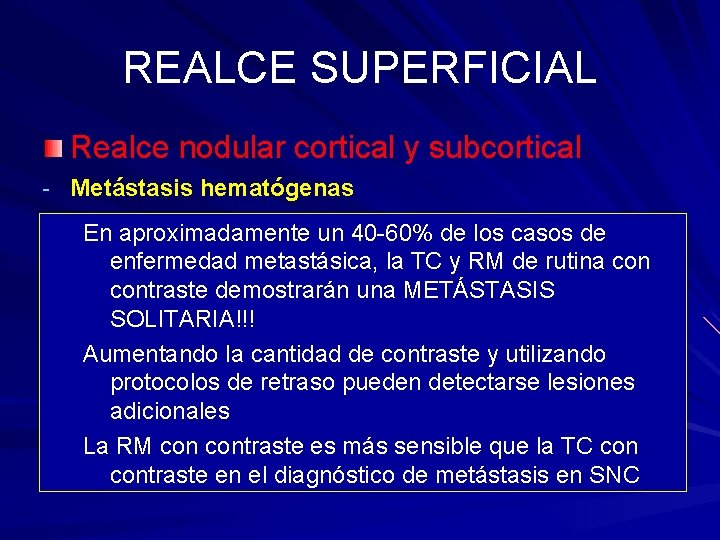 REALCE SUPERFICIAL

Realce nodular cortical y subcortical

- Metástasis hematógenas

En aproximadamente un 40-60% de los casos de enfermedad metastásica, la TC y RM de rutina con contraste demostrarán una METÁSTASIS SOLITARIA!!!

Aumentando la cantidad de contraste y utilizando protocolos de retraso pueden detectarse lesiones adicionales

La RM con contraste es más sensible que la TC con contraste en el diagnóstico de metástasis en SNC